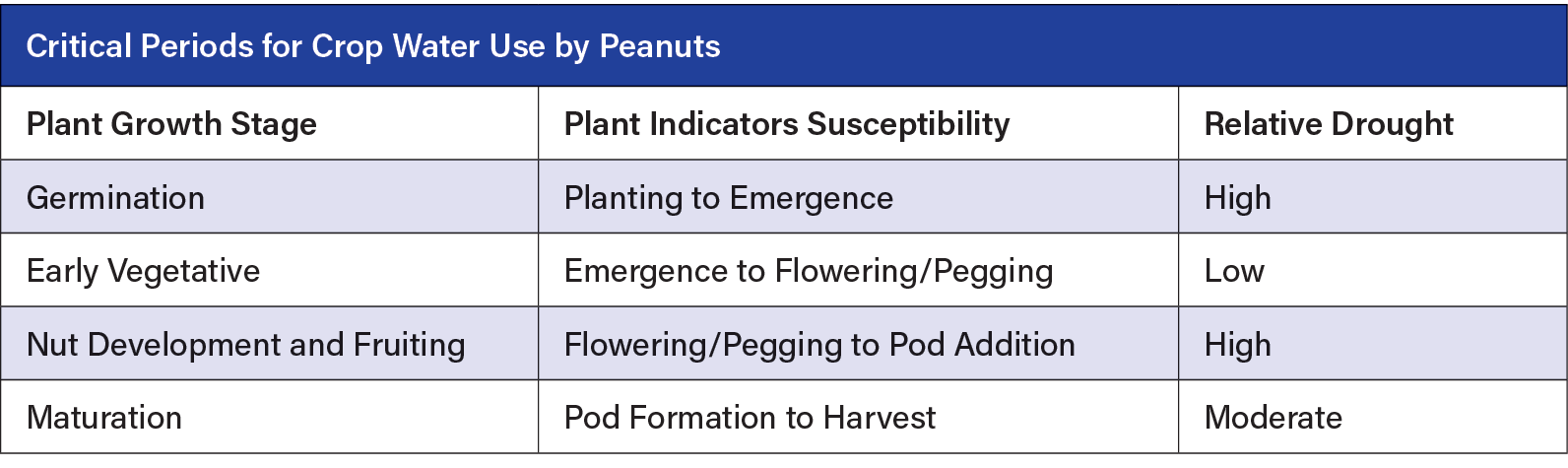 Critical Periods for Crop Water Use by Peanuts

| Plant Growth Stage | Plant Indicators Susceptibility | Relative Drought |
|---|---|---|
| Germination | Planting to Emergence | High |
| Early Vegetative | Emergence to Flowering/Pegging | Low |
| Nut Development and Fruiting | Flowering/Pegging to Pod Addition | High |
| Maturation | Pod Formation to Harvest | Moderate |